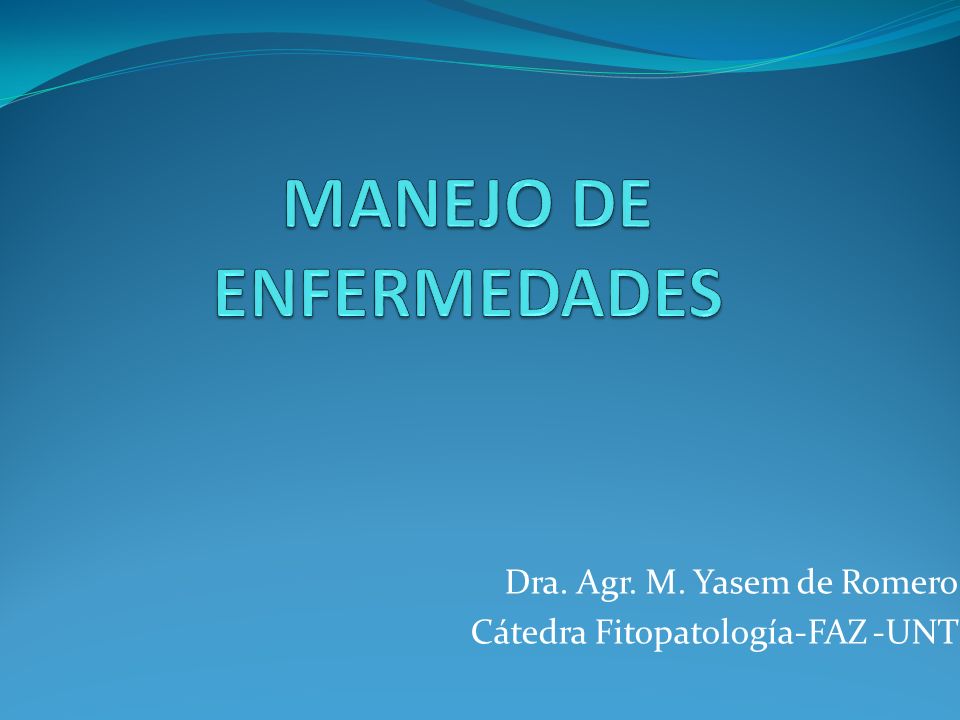 MANEJO DE ENFERMEDADES

Dra. Agr. M. Yasem de Romero
Cátedra Fitopatología-FAZ -UNT